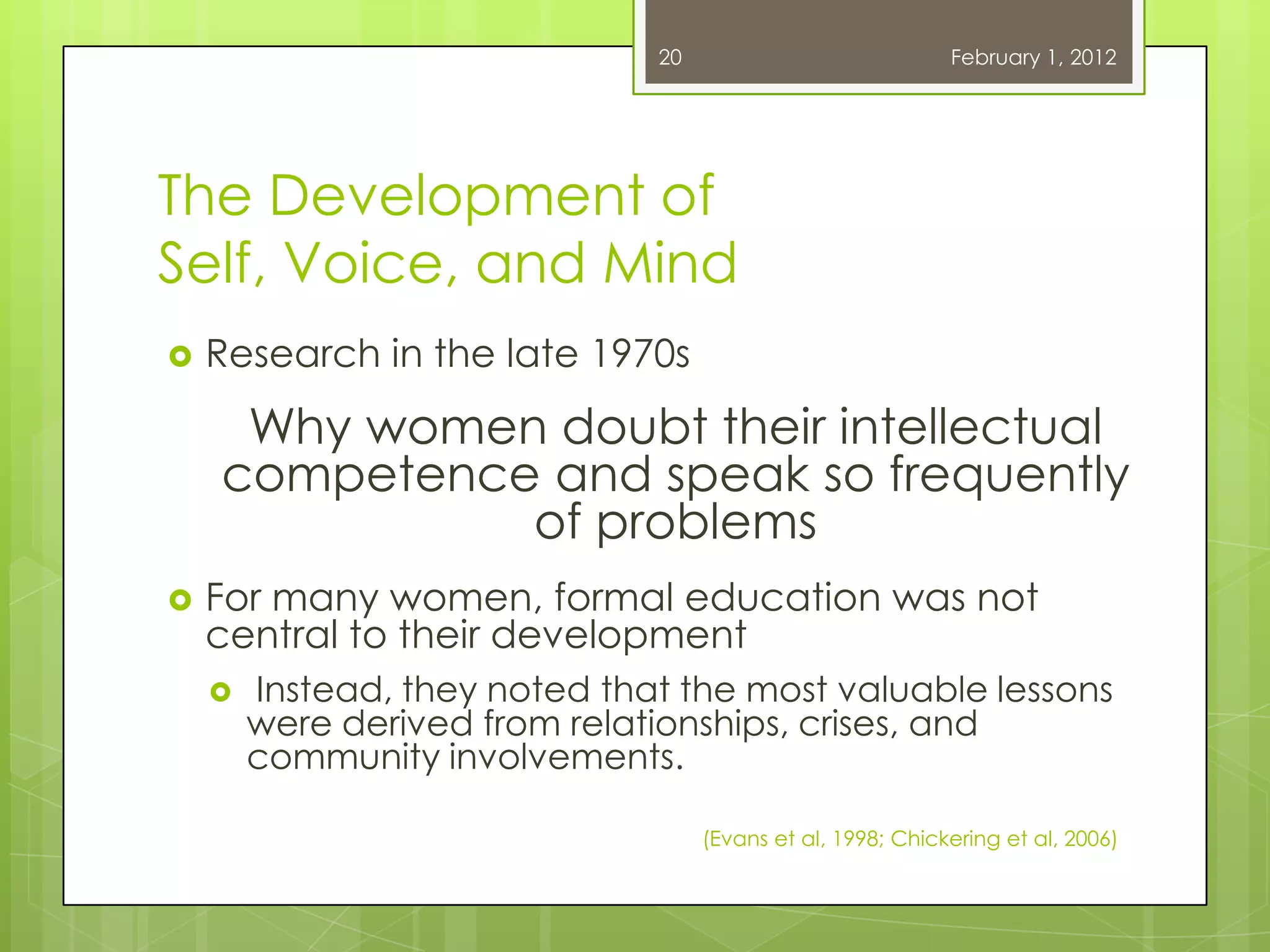 20

February 1, 2012

The Development of Self, Voice, and Mind

Research in the late 1970s

Why women doubt their intellectual competence and speak so frequently of problems

For many women, formal education was not central to their development

Instead, they noted that the most valuable lessons were derived from relationships, crises, and community involvements.

(Evans et al, 1998; Chickering et al, 2006)